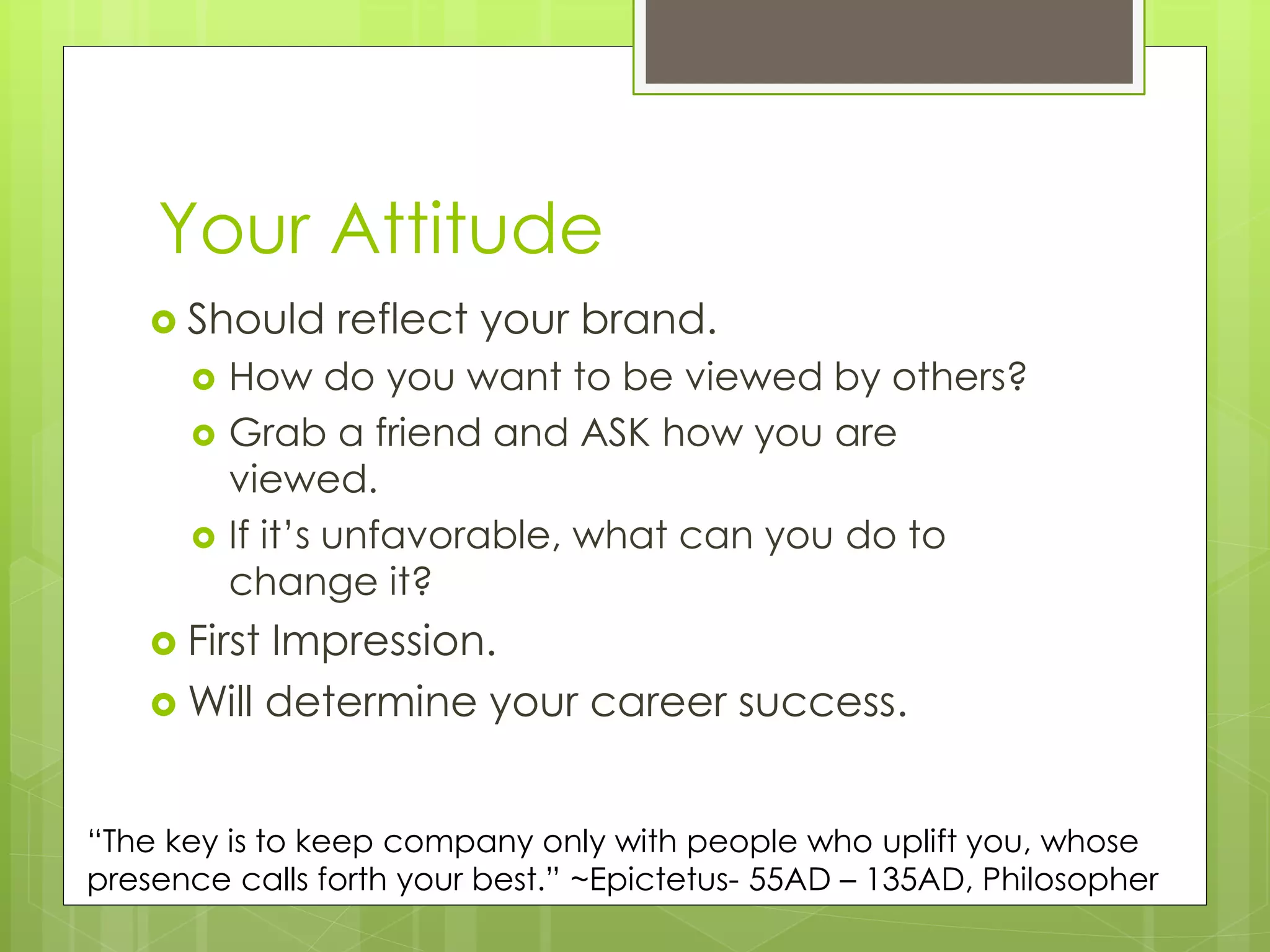 Your Attitude

Should reflect your brand.
How do you want to be viewed by others?
Grab a friend and ASK how you are viewed.
If it's unfavorable, what can you do to change it?
First Impression.
Will determine your career success.

"The key is to keep company only with people who uplift you, whose presence calls forth your best." ~Epictetus- 55AD – 135AD, Philosopher